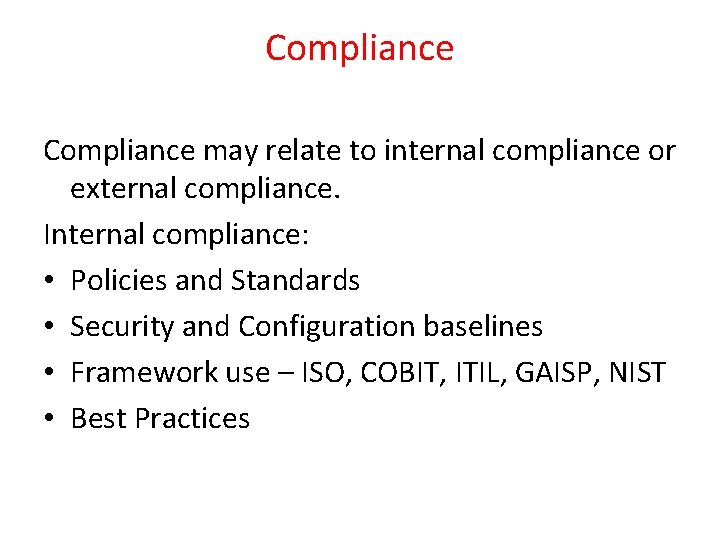 Compliance

Compliance may relate to internal compliance or external compliance.

Internal compliance:

• Policies and Standards
• Security and Configuration baselines
• Framework use – ISO, COBIT, ITIL, GAISP, NIST
• Best Practices